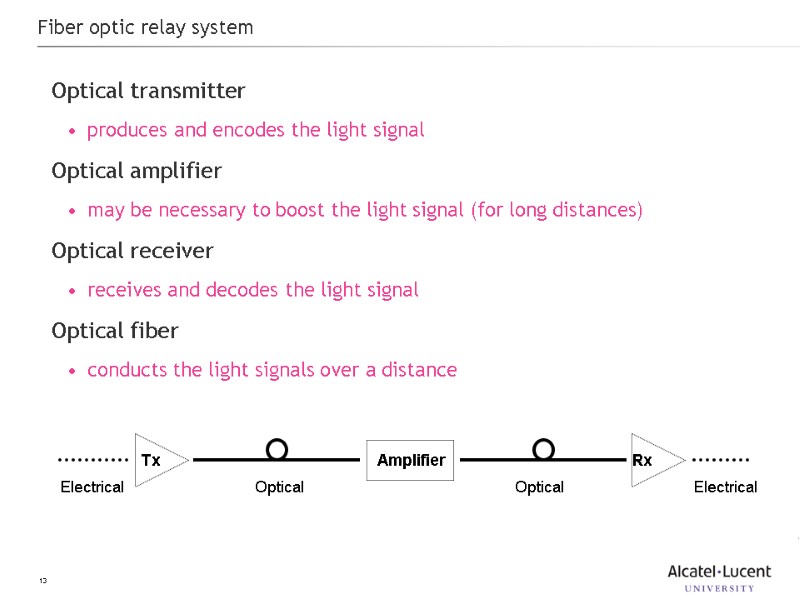 Fiber optic relay system

Optical transmitter

• produces and encodes the light signal

Optical amplifier

• may be necessary to boost the light signal (for long distances)

Optical receiver

• receives and decodes the light signal

Optical fiber

• conducts the light signals over a distance

Tx Amplifier Rx

Electrical Optical Optical Electrical

13

Alcatel·Lucent
UNIVERSITY